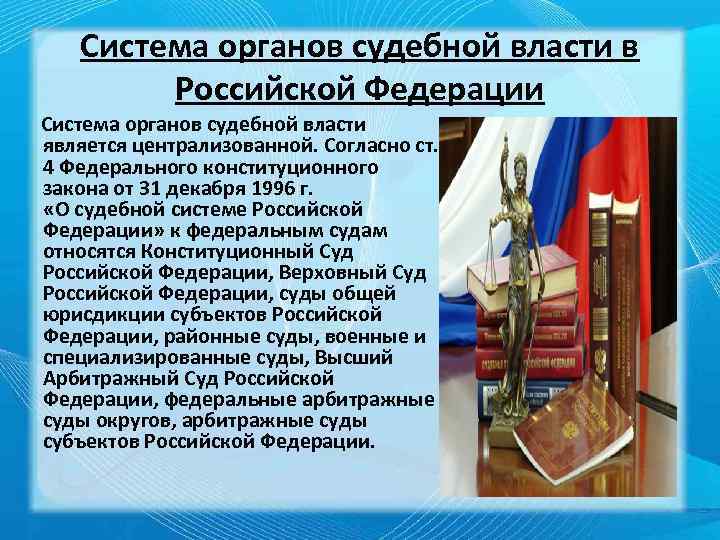 Система органов судебной власти в Российской Федерации

Система органов судебной власти является централизованной. Согласно ст. 4 Федерального конституционного закона от 31 декабря 1996 г. «О судебной системе Российской Федерации» к федеральным судам относятся Конституционный Суд Российской Федерации, Верховный Суд Российской Федерации, суды общей юрисдикции субъектов Российской Федерации, районные суды, военные и специализированные суды, Высший Арбитражный Суд Российской Федерации, федеральные арбитражные суды округов, арбитражные суды субъектов Российской Федерации.